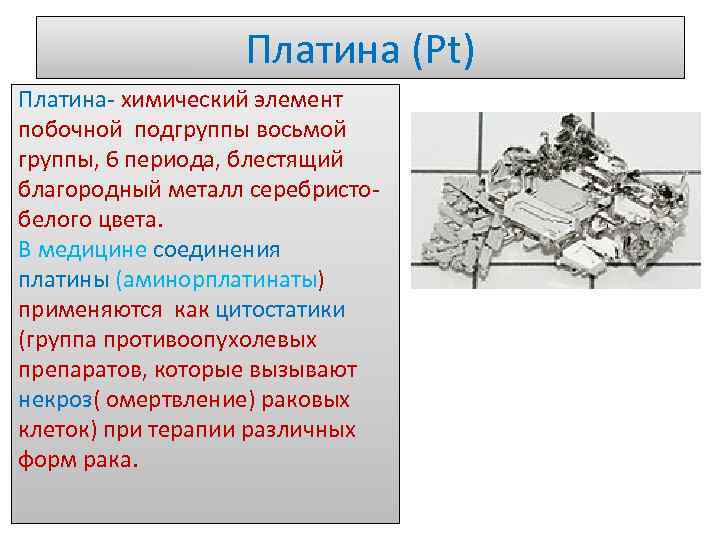 Платина (Pt)

Платина- химический элемент побочной подгруппы восьмой группы, 6 периода, блестящий благородный металл серебристо-белого цвета.
В медицине соединения платины (аминорплатинаты) применяются как цитостатики (группа противоопухолевых препаратов, которые вызывают некроз( омертвление) раковых клеток) при терапии различных форм рака.